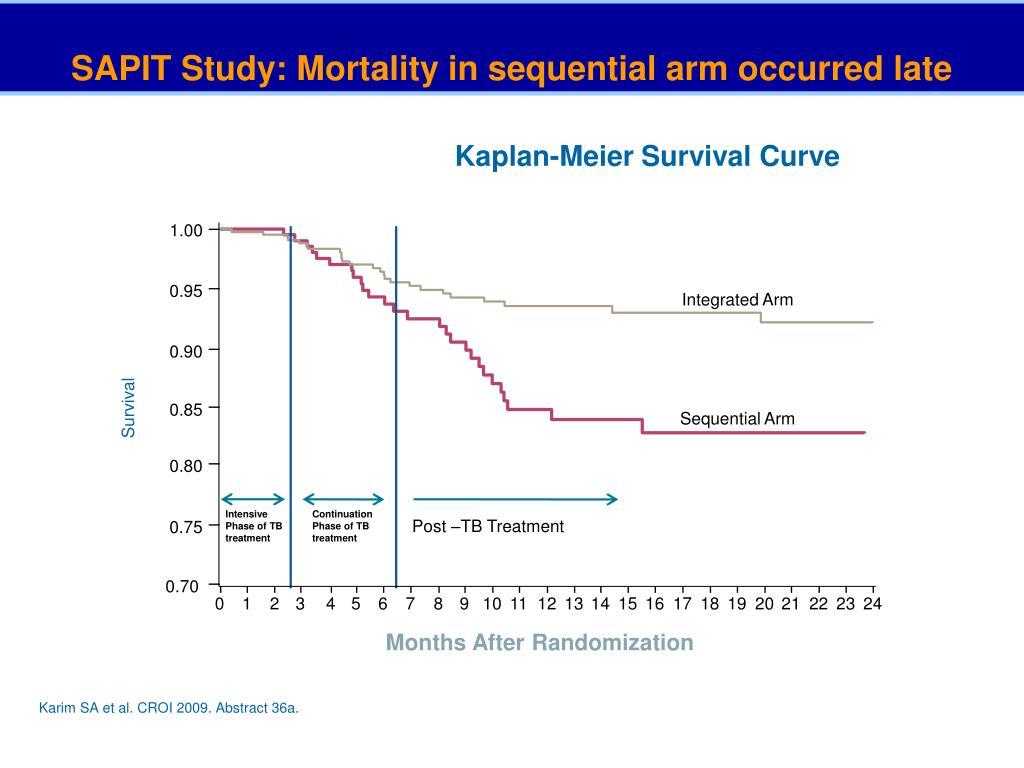 SAPIT Study: Mortality in sequential arm occurred late

Kaplan-Meier Survival Curve

Survival

1.00
0.95
0.90
0.85
0.80
0.75
0.70

Integrated Arm

Sequential Arm

Intensive Phase of TB treatment

Continuation Phase of TB treatment

Post –TB Treatment

0 1 2 3 4 5 6 7 8 9 10 11 12 13 14 15 16 17 18 19 20 21 22 23 24

Months After Randomization

Karim SA et al. CROI 2009. Abstract 36a.